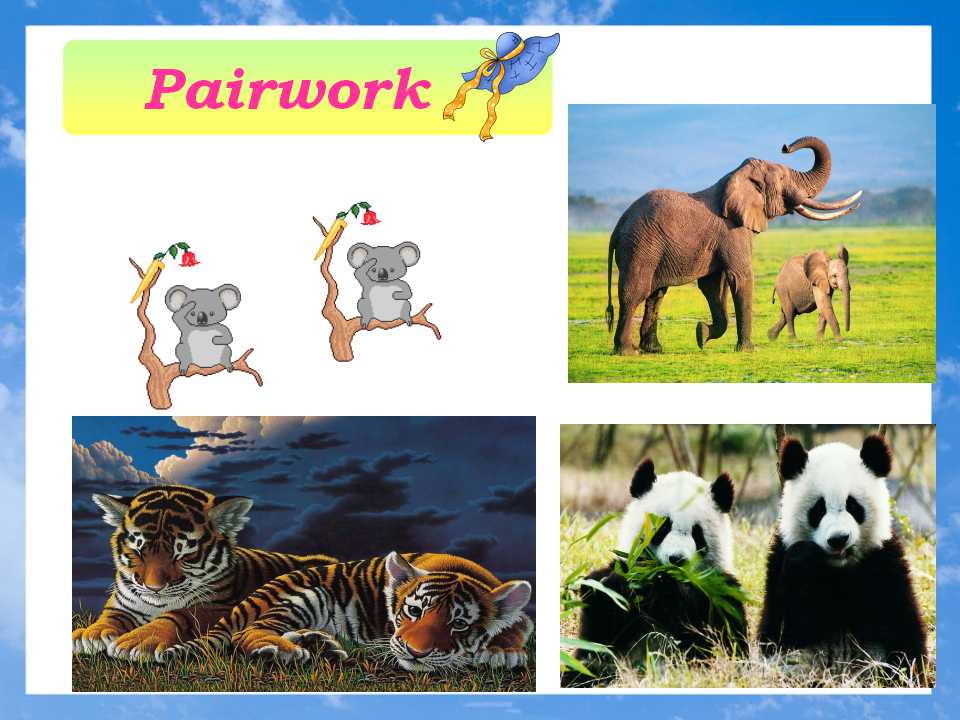 Pairwork